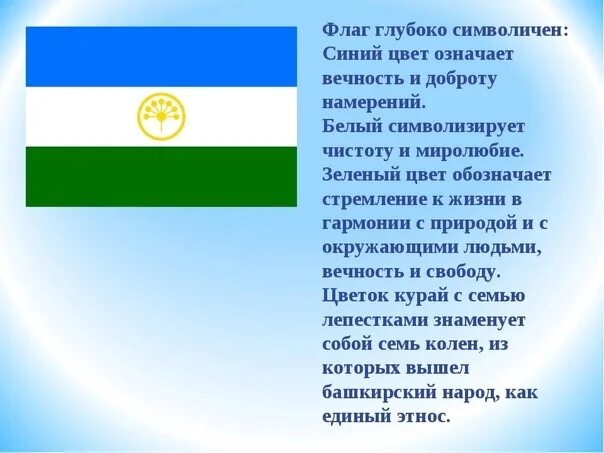 Флаг глубоко символичен: Синий цвет означает вечность и доброту намерений.
Белый символизирует чистоту и миролюбие.
Зеленый цвет обозначает стремление к жизни в гармонии с природой и с окружающими людьми, вечность и свободу.
Цветок курай с семью лепестками знаменует собой семь колен, из которых вышел башкирский народ, как единый этнос.